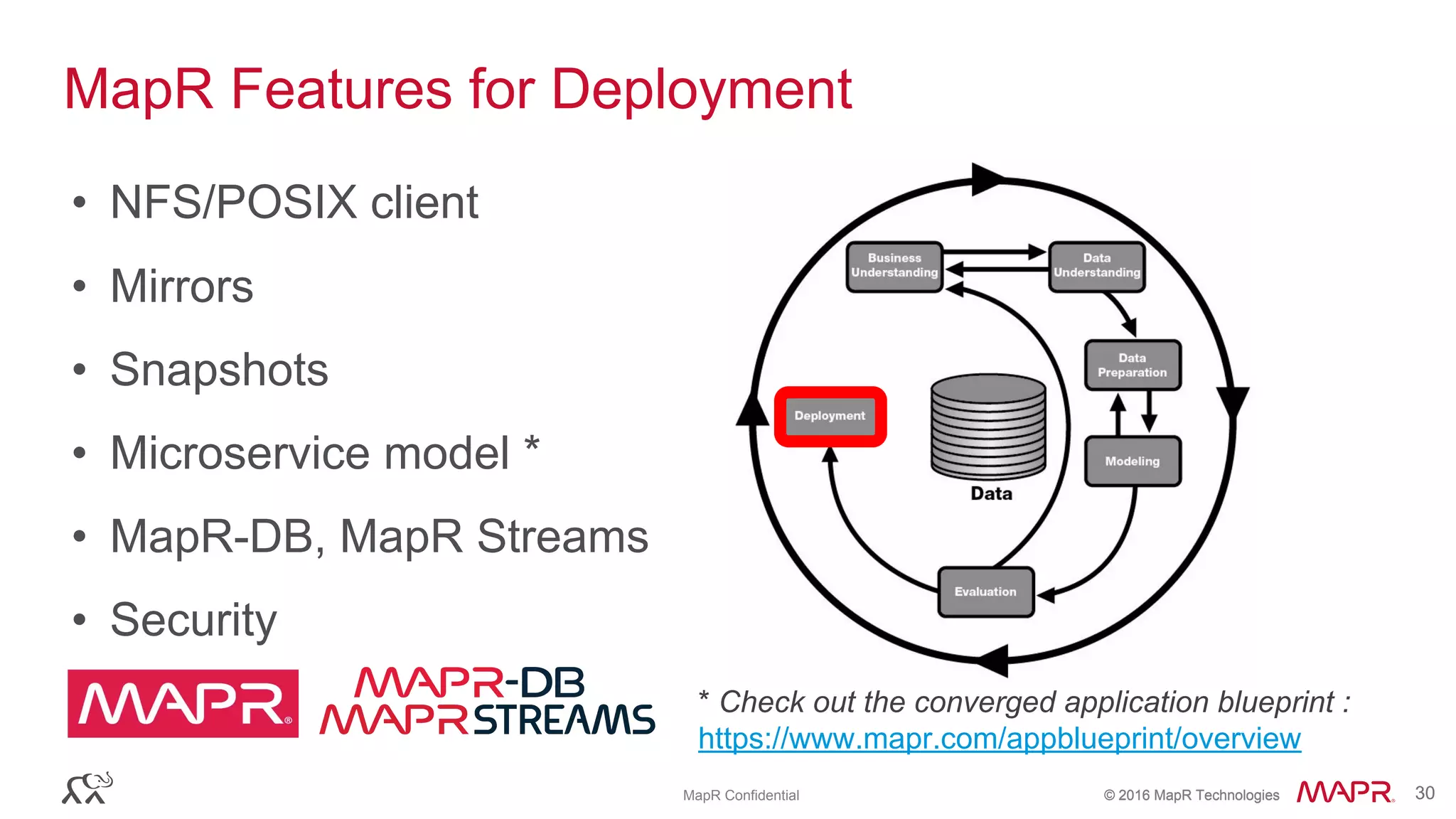 MapR Features for Deployment

• NFS/POSIX client
• Mirrors
• Snapshots
• Microservice model *
• MapR-DB, MapR Streams
• Security

Business Understanding
Data Understanding
Data Preparation
Modeling
Evaluation
Deployment
Data

MAPR
MAPR-DB
MAPR STREAMS

* Check out the converged application blueprint : https://www.mapr.com/appblueprint/overview

MapR Confidential
© 2016 MapR Technologies
MAPR
30